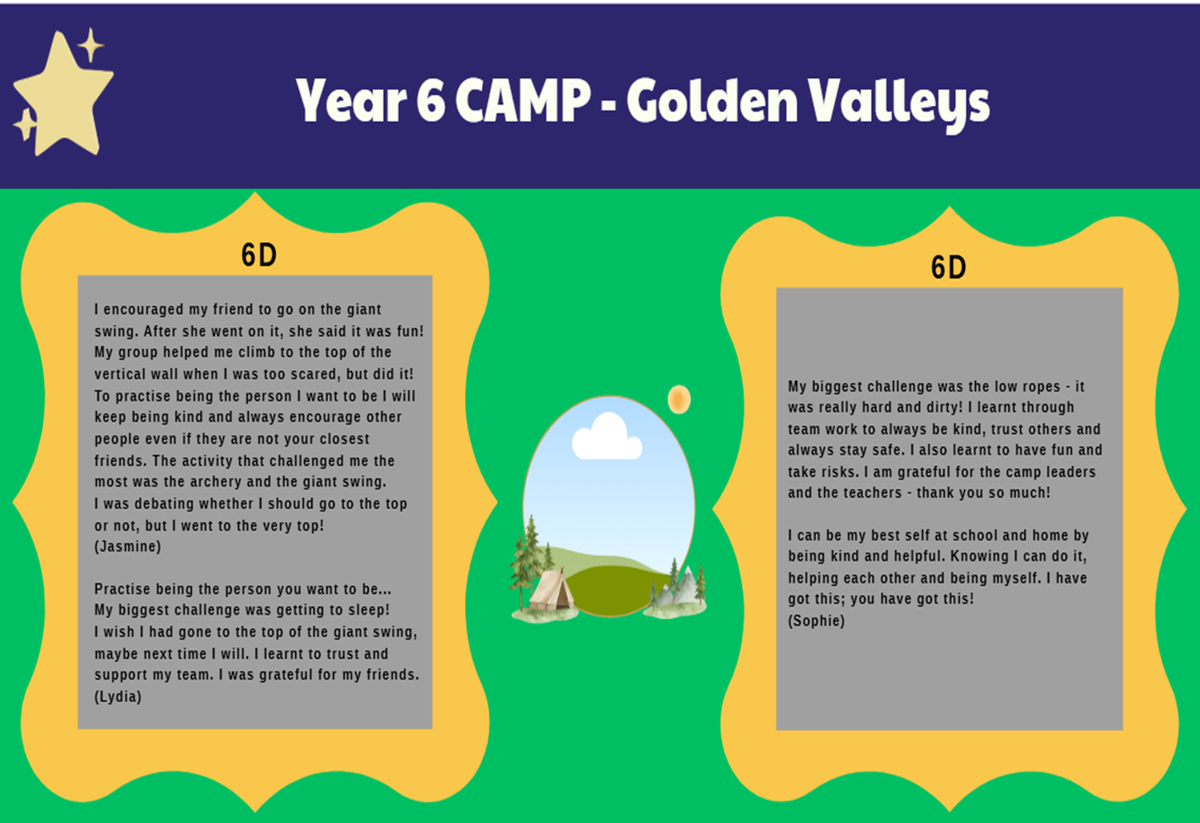 Year 6 CAMP - Golden Valleys

6D

I encouraged my friend to go on the giant swing. After she went on it, she said it was fun! My group helped me climb to the top of the vertical wall when I was too scared, but did it! To practise being the person I want to be I will keep being kind and always encourage other people even if they are not your closest friends. The activity that challenged me the most was the archery and the giant swing. I was debating whether I should go to the top or not, but I went to the very top!
(Jasmine)

Practise being the person you want to be...
My biggest challenge was getting to sleep!
I wish I had gone to the top of the giant swing, maybe next time I will. I learnt to trust and support my team. I was grateful for my friends.
(Lydia)

6D

My biggest challenge was the low ropes - it was really hard and dirty! I learnt through team work to always be kind, trust others and always stay safe. I also learnt to have fun and take risks. I am grateful for the camp leaders and the teachers - thank you so much!

I can be my best self at school and home by being kind and helpful. Knowing I can do it, helping each other and being myself. I have got this; you have got this!
(Sophie)